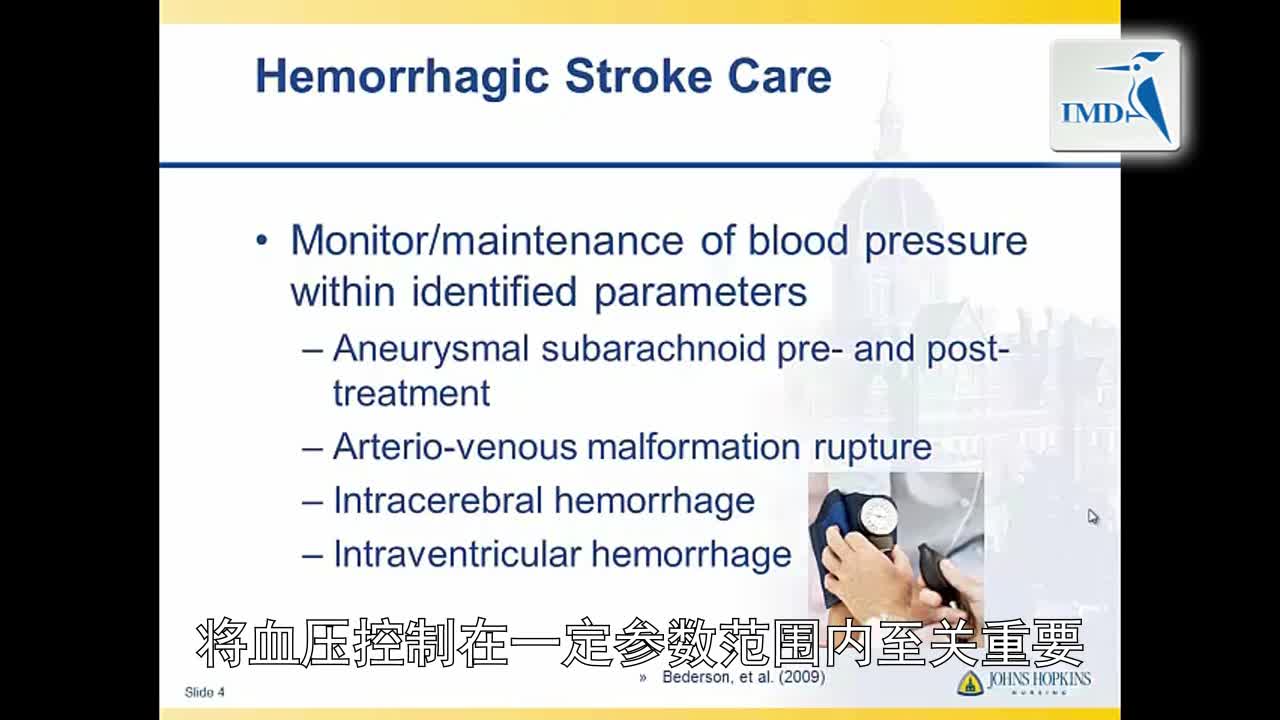 Hemorrhagic Stroke Care

IMD

• Monitor/maintenance of blood pressure within identified parameters
– Aneurysmal subarachnoid pre- and post-treatment
– Arterio-venous malformation rupture
– Intracerebral hemorrhage
– Intraventricular hemorrhage

将血压控制在一定参数范围内至关重要

Slide 4

» Bederson, et al. (2009)

JOHNS HOPKINS NURSING